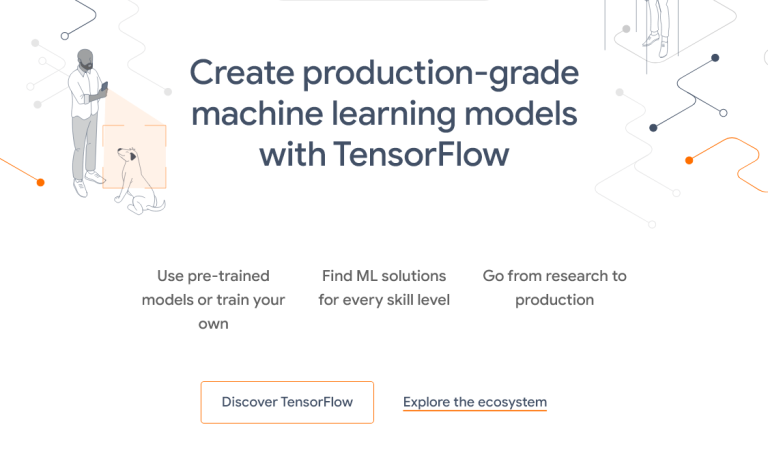 Create production-grade machine learning models with TensorFlow

Use pre-trained models or train your own

Find ML solutions for every skill level

Go from research to production

Discover TensorFlow

Explore the ecosystem